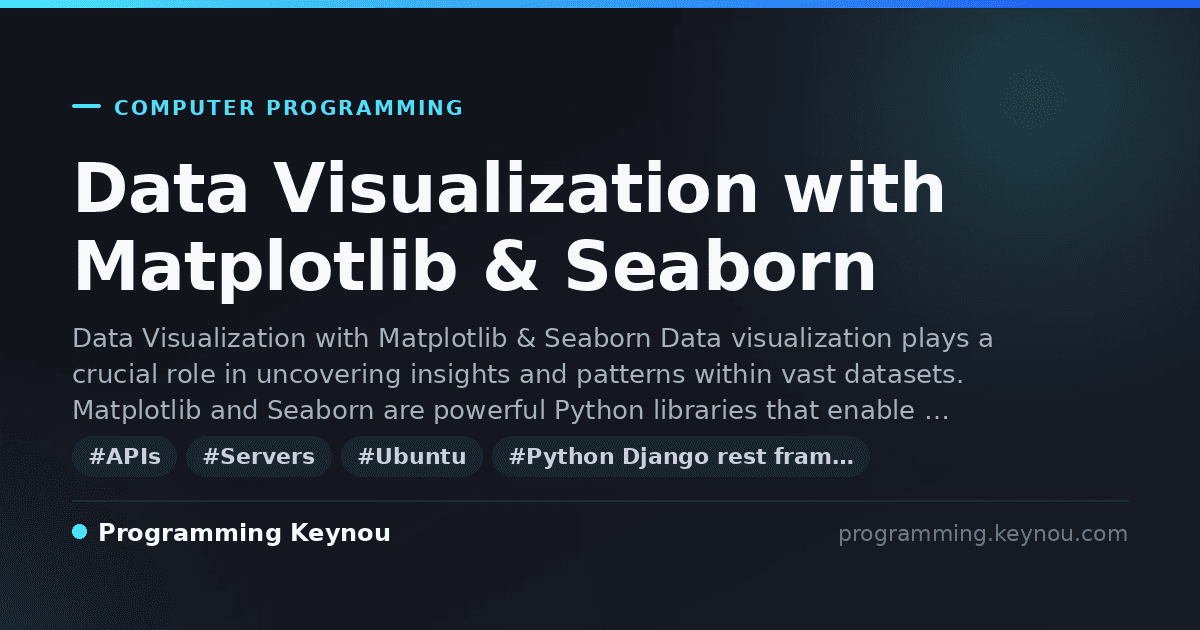 COMPUTER PROGRAMMING

Data Visualization with Matplotlib & Seaborn

Data Visualization with Matplotlib & Seaborn Data visualization plays a crucial role in uncovering insights and patterns within vast datasets. Matplotlib and Seaborn are powerful Python libraries that enable …

#APIs #Servers #Ubuntu #Python Django rest fram…

Programming Keynou

programming.keynou.com